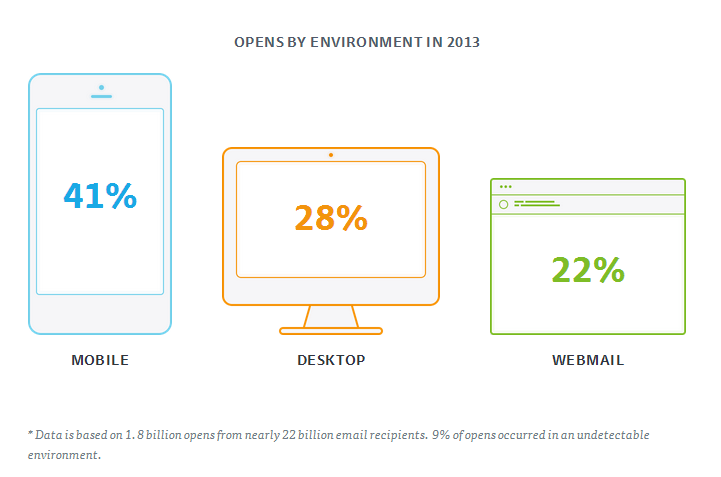 OPENS BY ENVIRONMENT IN 2013

41%

MOBILE

28%

DESKTOP

22%

WEBMAIL

* Data is based on 1. 8 billion opens from nearly 22 billion email recipients. 9% of opens occurred in an undetectable environment.